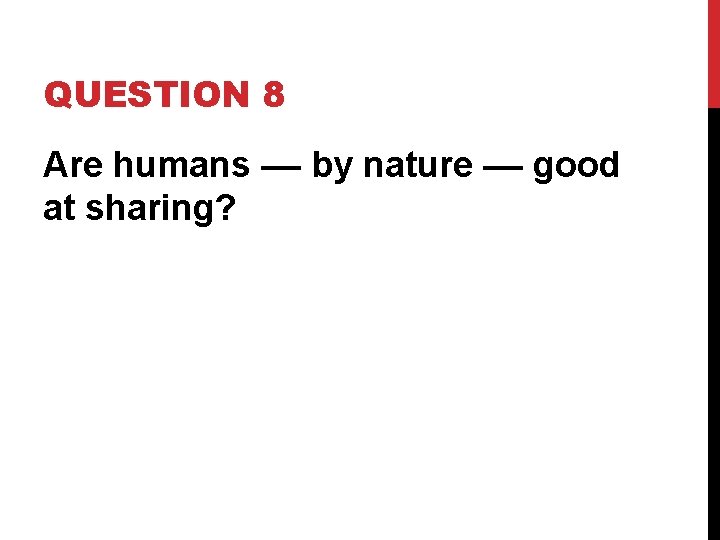 QUESTION 8

Are humans — by nature — good at sharing?